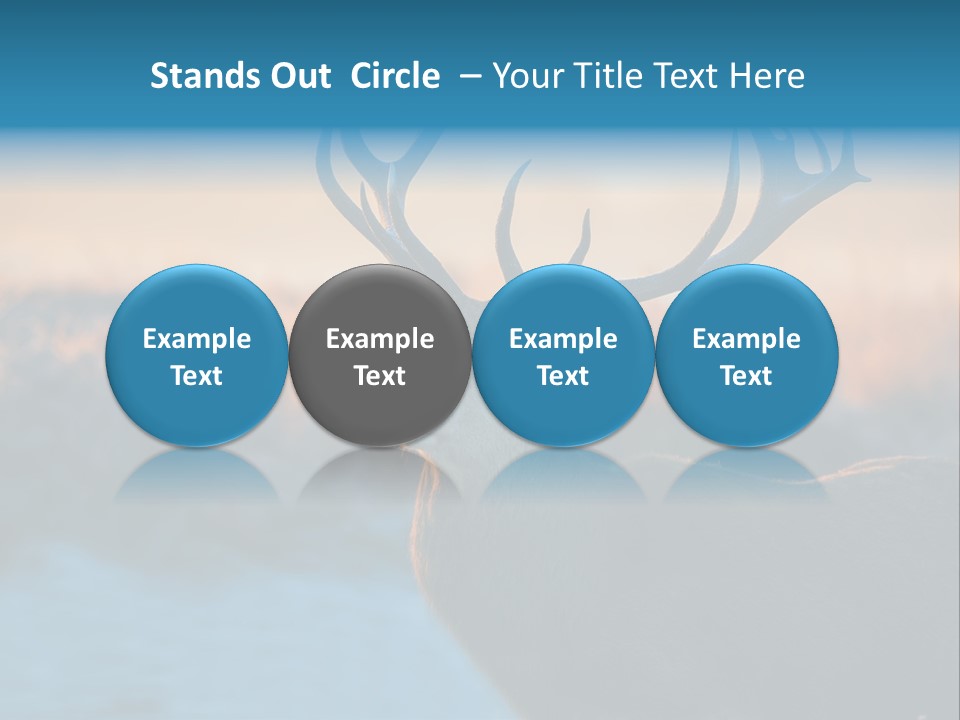 Stands Out Circle – Your Title Text Here

Example Text

Example Text

Example Text

Example Text